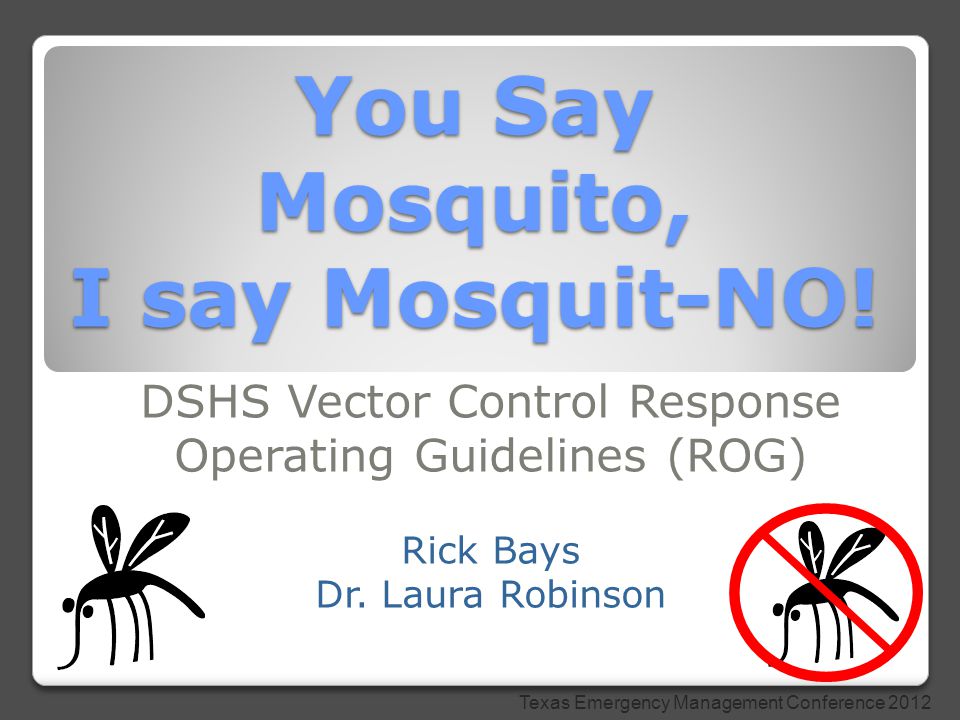 You Say Mosquito,
I say Mosquit-NO!

DSHS Vector Control Response Operating Guidelines (ROG)

Rick Bays
Dr. Laura Robinson

Texas Emergency Management Conference 2012